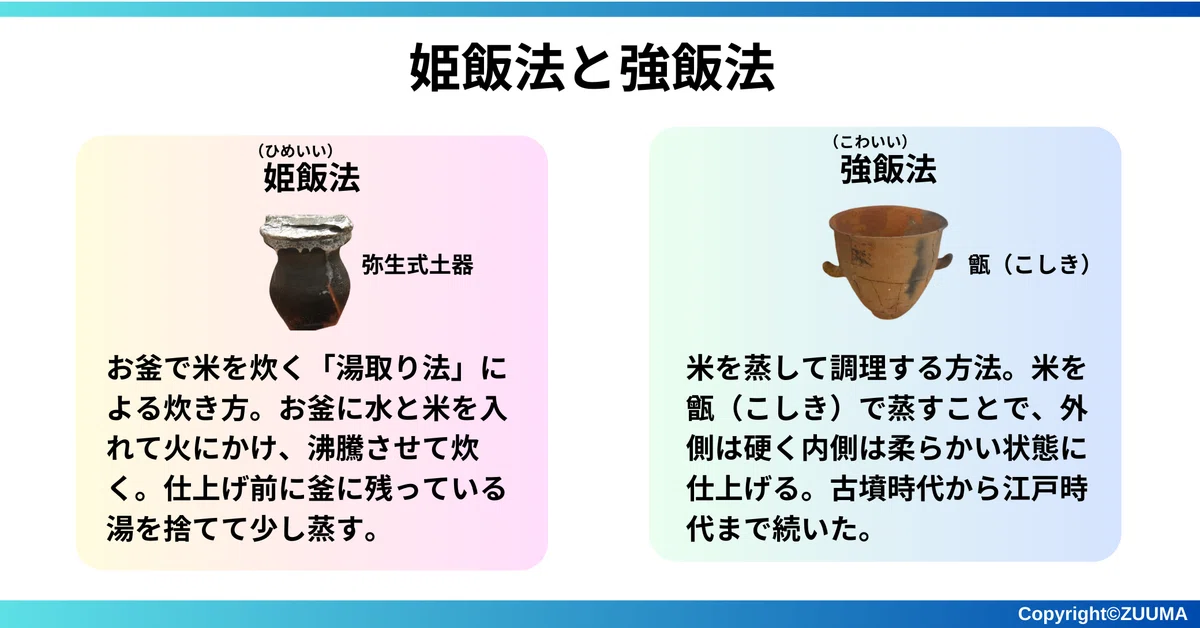 姫飯法と強飯法

（ひめいい）
姫飯法

弥生式土器

お釜で米を炊く「湯取り法」による炊き方。お釜に水と米を入れて火にかけ、沸騰させて炊く。仕上げ前に釜に残っている湯を捨てて少し蒸す。

（こわいい）
強飯法

甑（こしき）

米を蒸して調理する方法。米を甑（こしき）で蒸すことで、外側は硬く内側は柔らかい状態に仕上げる。古墳時代から江戸時代まで続いた。

Copyright©ZUUMA